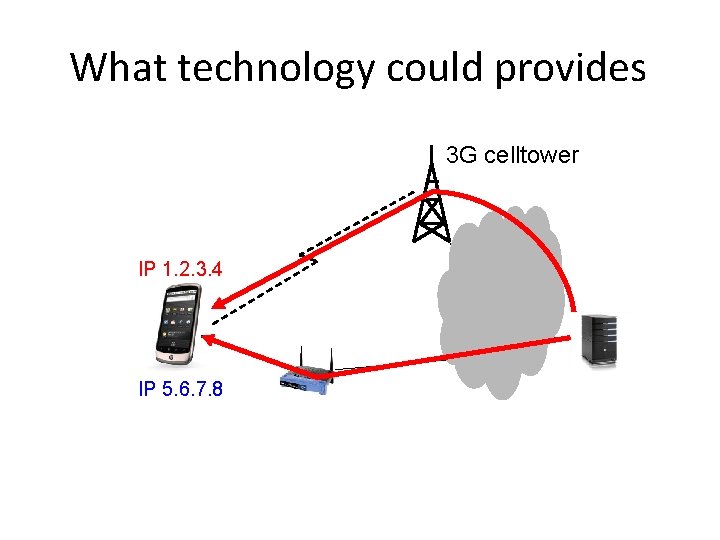 What technology could provides

3G celltower

IP 1.2.3.4

IP 5.6.7.8